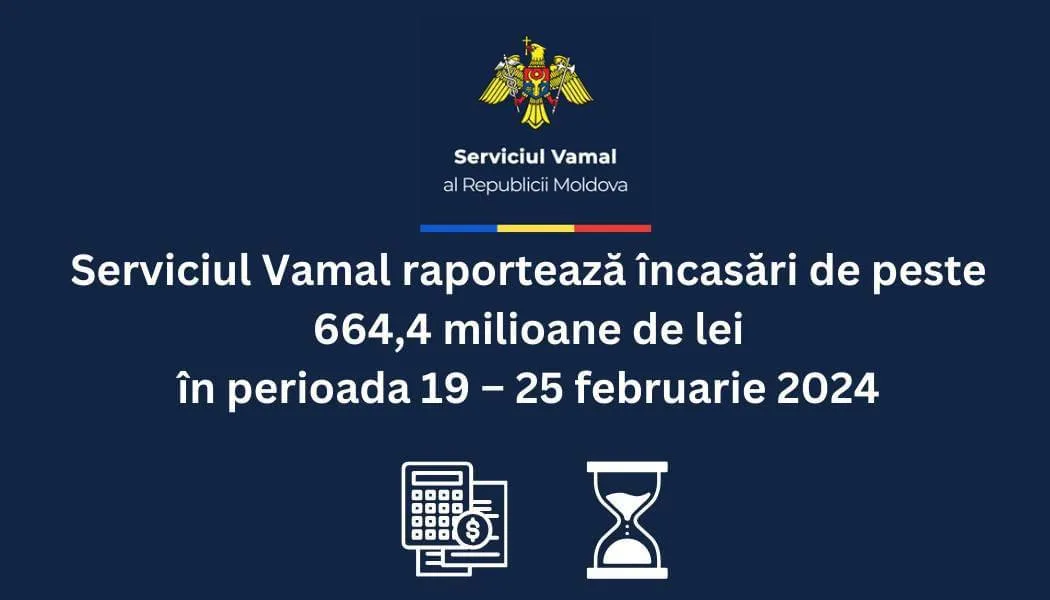 Serviciul Vamal
al Republicii Moldova

Serviciul Vamal raportează încasări de peste 664,4 milioane de lei în perioada 19 – 25 februarie 2024

$